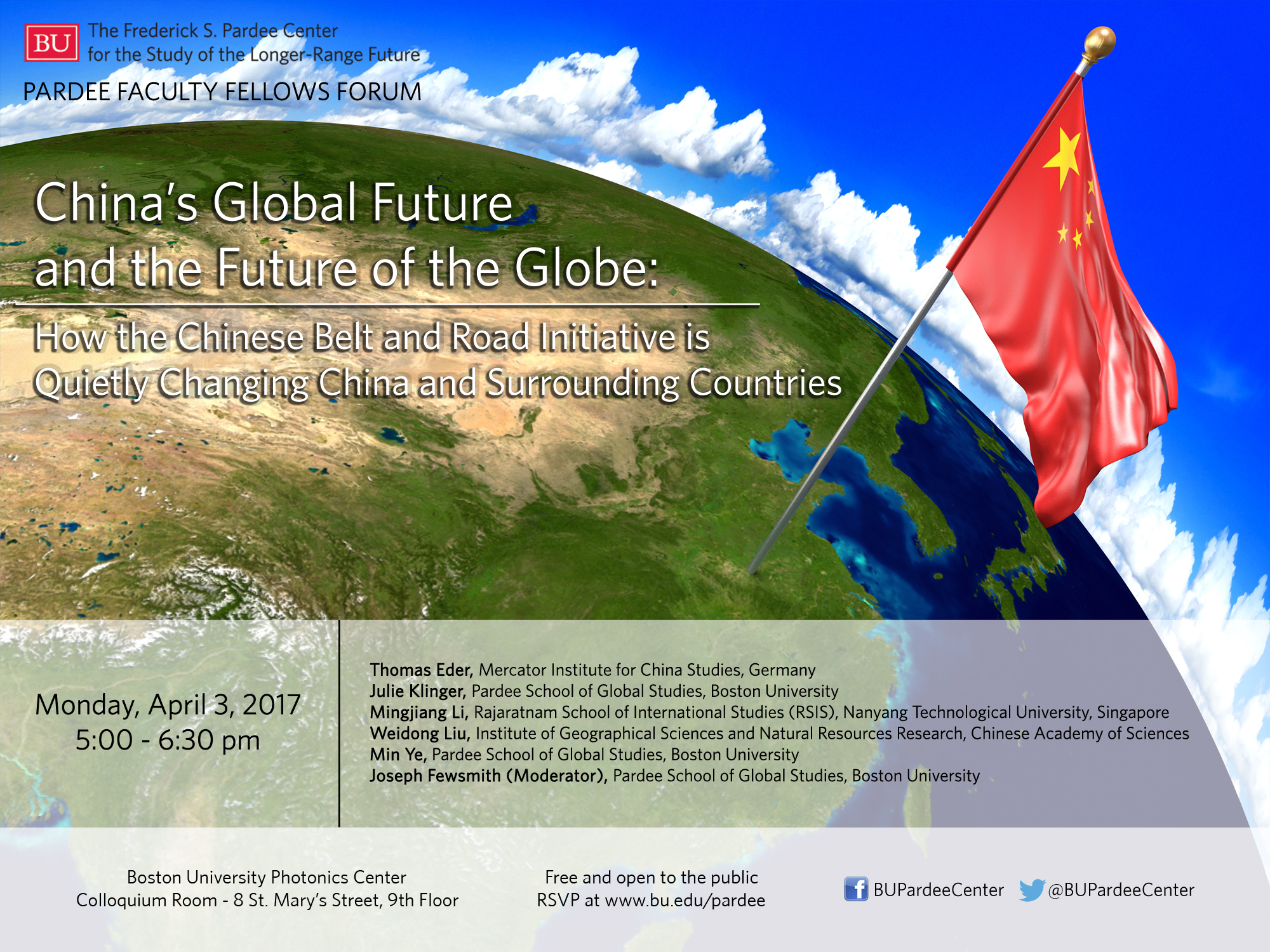 BU The Frederick S. Pardee Center for the Study of the Longer-Range Future

PARDEE FACULTY FELLOWS FORUM

China's Global Future and the Future of the Globe:

How the Chinese Belt and Road Initiative is Quietly Changing China and Surrounding Countries

Monday, April 3, 2017
5:00 - 6:30 pm

Thomas Eder, Mercator Institute for China Studies, Germany
Julie Klinger, Pardee School of Global Studies, Boston University
Mingjiang Li, Rajaratnam School of International Studies (RSIS), Nanyang Technological University, Singapore
Weidong Liu, Institute of Geographical Sciences and Natural Resources Research, Chinese Academy of Sciences
Min Ye, Pardee School of Global Studies, Boston University
Joseph Fewsmith (Moderator), Pardee School of Global Studies, Boston University

Boston University Photonics Center
Colloquium Room - 8 St. Mary's Street, 9th Floor

Free and open to the public
RSVP at www.bu.edu/pardee

BUPardeeCenter @BUPardeeCenter